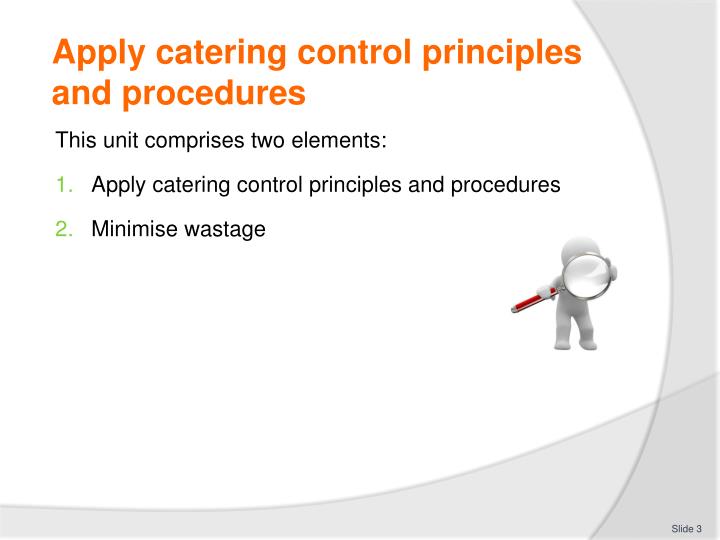 Apply catering control principles and procedures

This unit comprises two elements:

1. Apply catering control principles and procedures

2. Minimise wastage

Slide 3